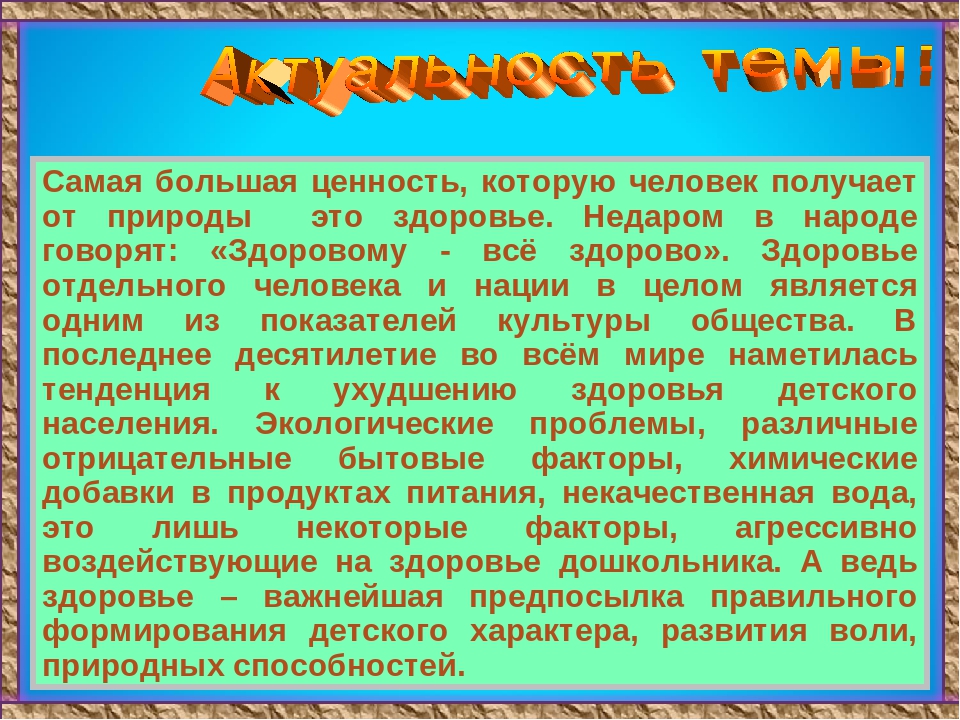 Актуальность темы!

Самая большая ценность, которую человек получает от природы это здоровье. Недаром в народе говорят: «Здоровому - всё здорово». Здоровье отдельного человека и нации в целом является одним из показателей культуры общества. В последнее десятилетие во всём мире наметилась тенденция к ухудшению здоровья детского населения. Экологические проблемы, различные отрицательные бытовые факторы, химические добавки в продуктах питания, некачественная вода, это лишь некоторые факторы, агрессивно воздействующие на здоровье дошкольника. А ведь здоровье – важнейшая предпосылка правильного формирования детского характера, развития воли, природных способностей.